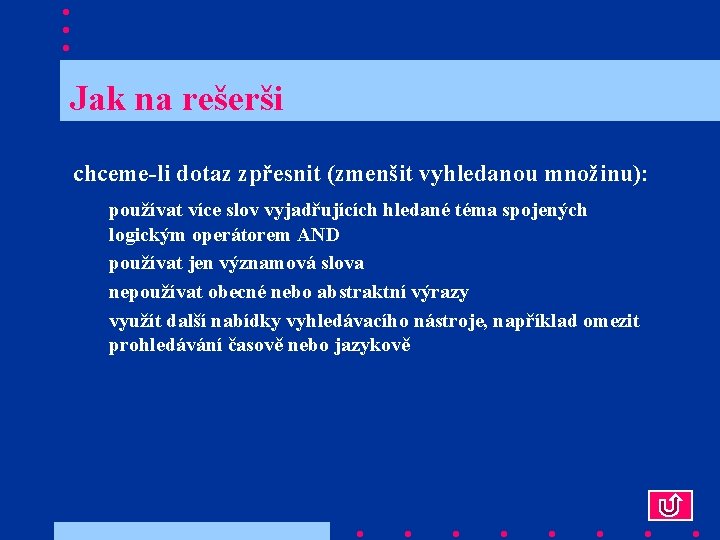 Jak na rešerši

chceme-li dotaz zpřesnit (zmenšit vyhledanou množinu):

používat více slov vyjadřujících hledané téma spojených logickým operátorem AND

používat jen významová slova

nepoužívat obecné nebo abstraktní výrazy

využít další nabídky vyhledávacího nástroje, například omezit prohledávání časově nebo jazykově